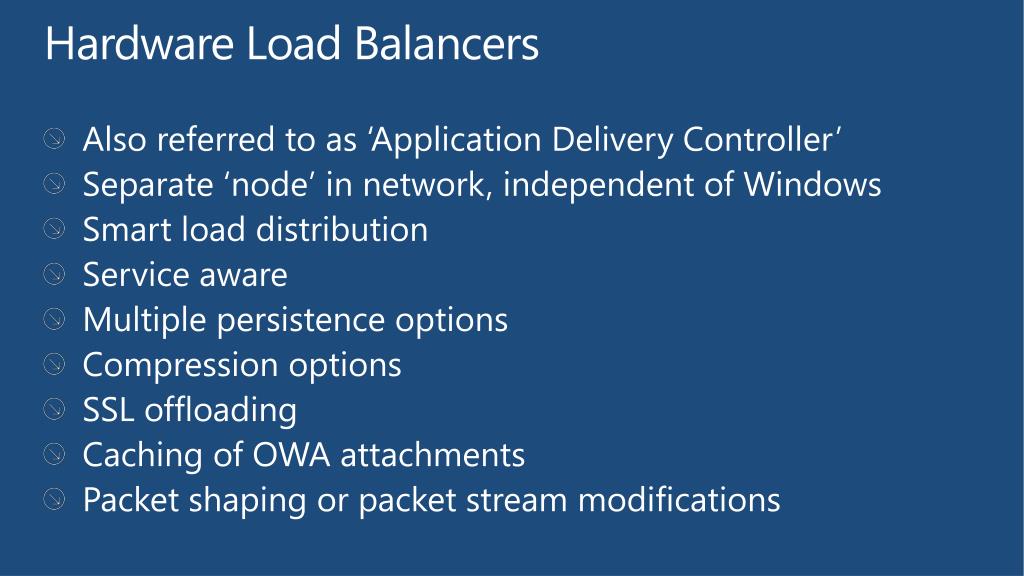 Hardware Load Balancers

Also referred to as ‘Application Delivery Controller’
Separate ‘node’ in network, independent of Windows
Smart load distribution
Service aware
Multiple persistence options
Compression options
SSL offloading
Caching of OWA attachments
Packet shaping or packet stream modifications